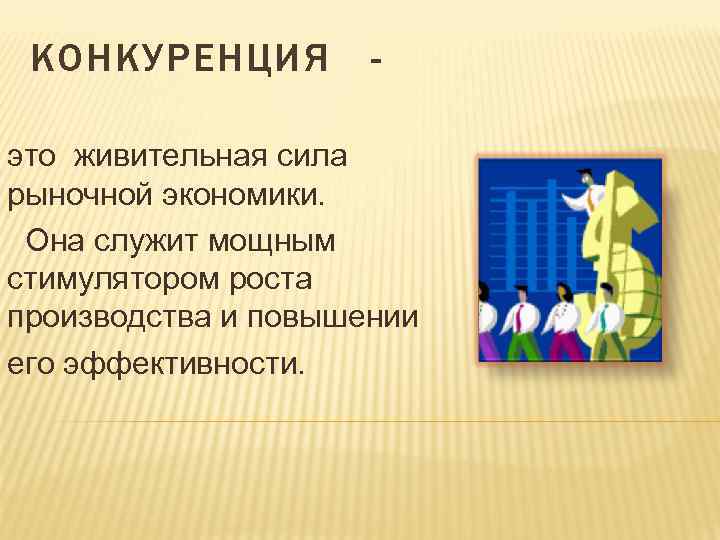 КОНКУРЕНЦИЯ -

это живительная сила рыночной экономики.

Она служит мощным стимулятором роста производства и повышении его эффективности.